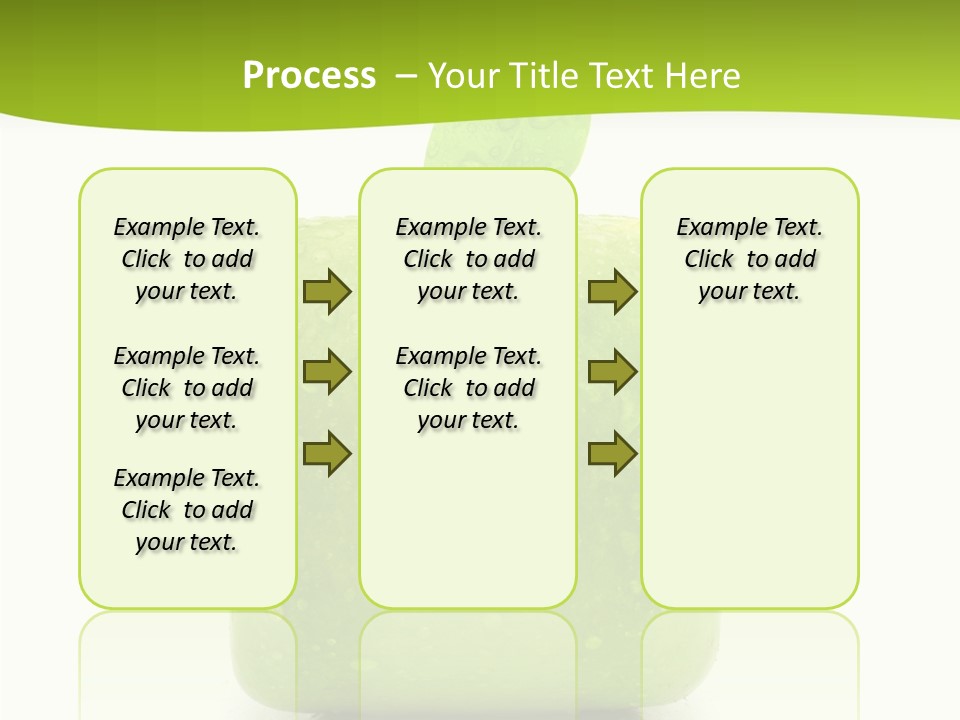 Process – Your Title Text Here

Example Text. Click to add your text.

Example Text. Click to add your text.

Example Text. Click to add your text.

Example Text. Click to add your text.

Example Text. Click to add your text.

Example Text. Click to add your text.